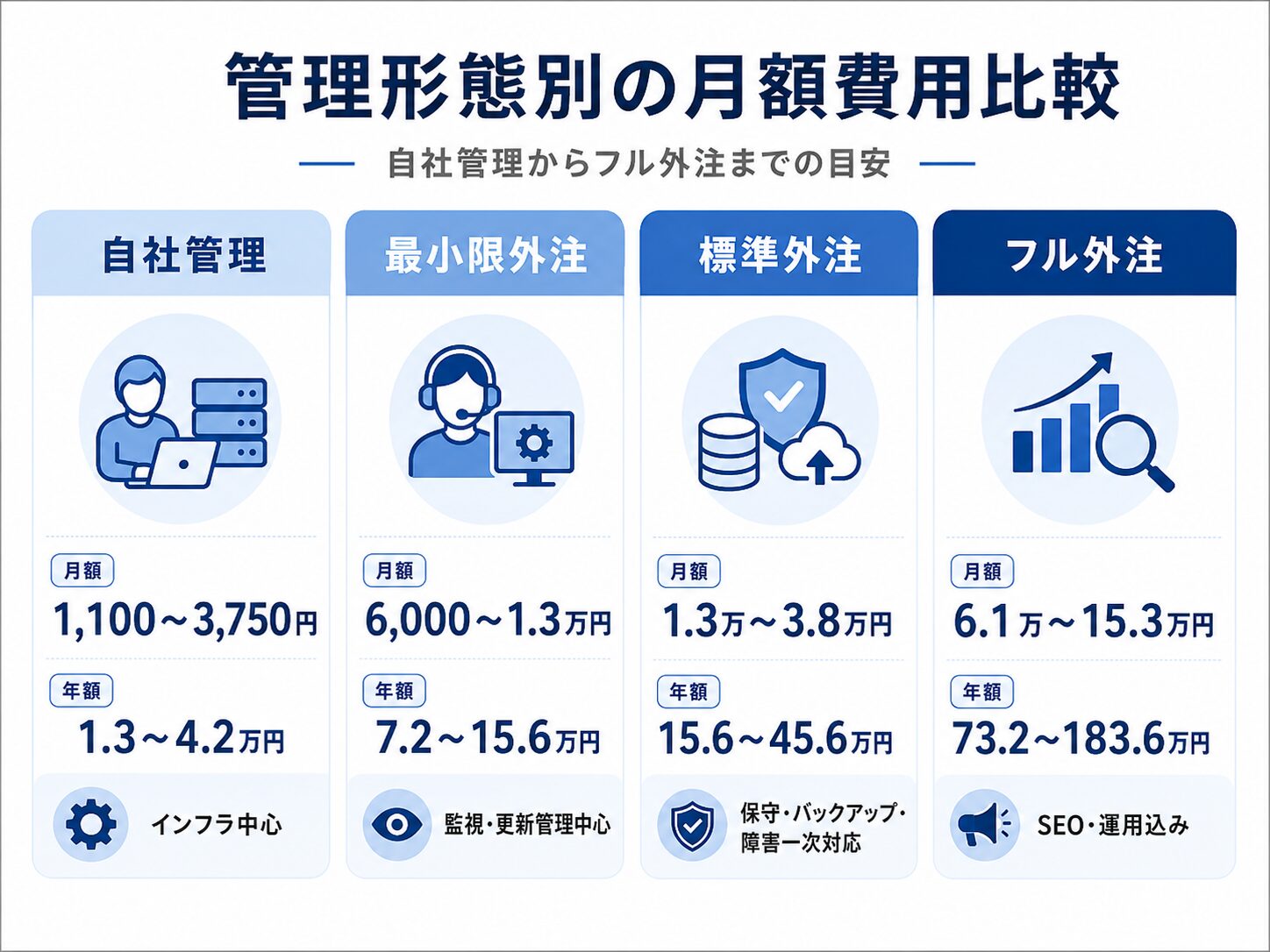 管理形態別の月額費用比較

自社管理からフル外注までの目安

自社管理

月額
1,100～3,750円

年額
1.3～4.2万円

インフラ中心

最小限外注

月額
6,000～1.3万円

年額
7.2～15.6万円

監視・更新管理中心

標準外注

月額
1.3万～3.8万円

年額
15.6～45.6万円

保守・バックアップ・障害一次対応

フル外注

月額
6.1万～15.3万円

年額
73.2～183.6万円

SEO・運用込み